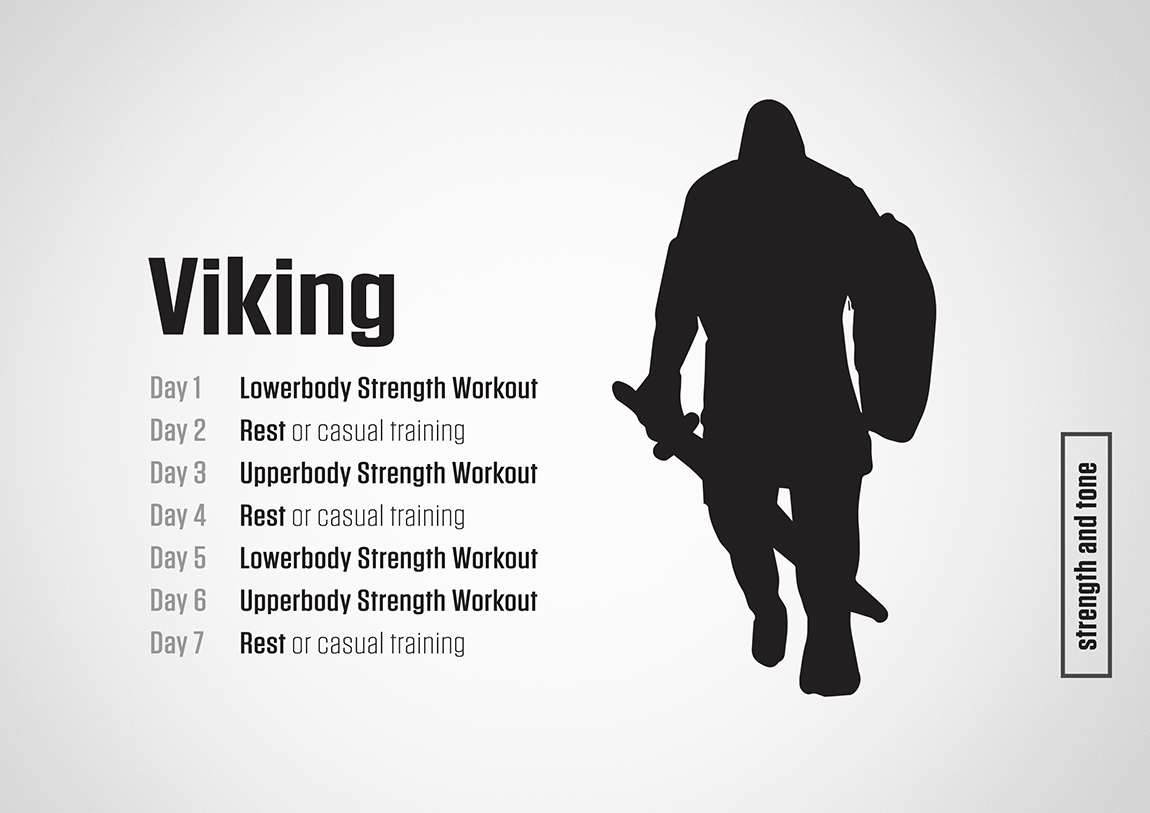 Viking

Day 1 Lowerbody Strength Workout
Day 2 Rest or casual training
Day 3 Upperbody Strength Workout
Day 4 Rest or casual training
Day 5 Lowerbody Strength Workout
Day 6 Upperbody Strength Workout
Day 7 Rest or casual training

strength and tone